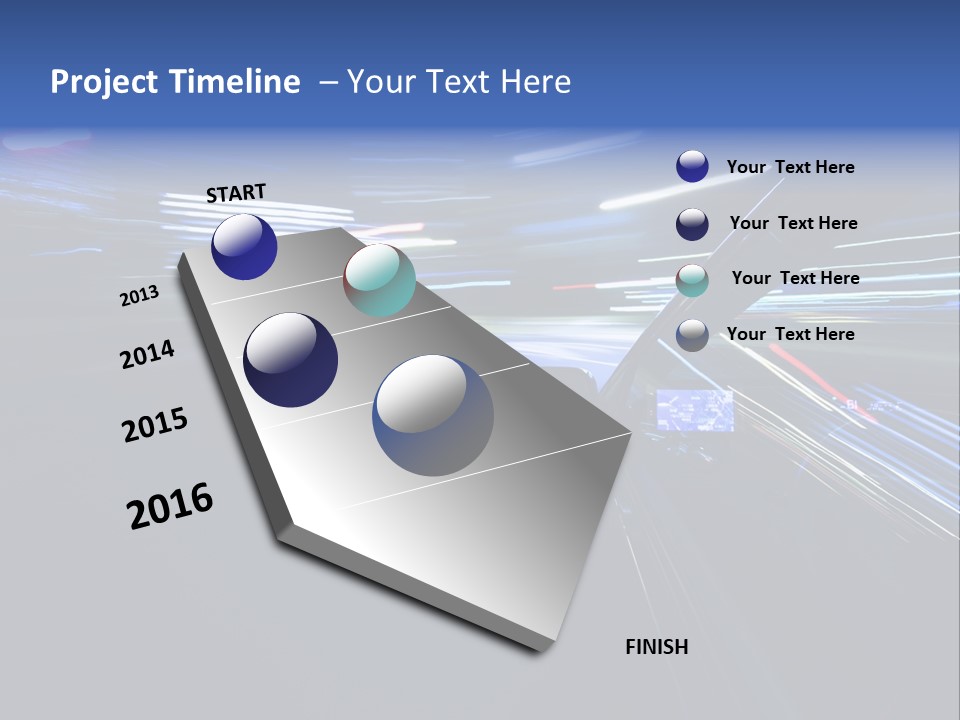 Project Timeline – Your Text Here

START

2013

2014

2015

2016

FINISH

Your Text Here

Your Text Here

Your Text Here

Your Text Here